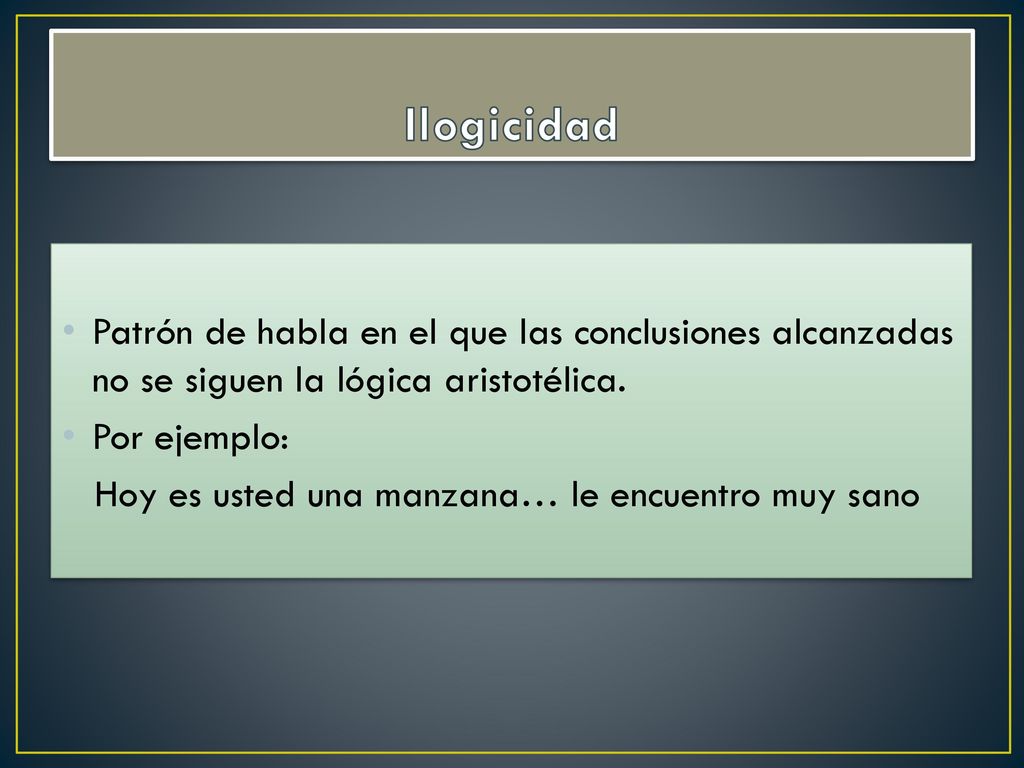 Ilogicidad

• Patrón de habla en el que las conclusiones alcanzadas no se siguen la lógica aristotélica.
• Por ejemplo:
Hoy es usted una manzana… le encuentro muy sano